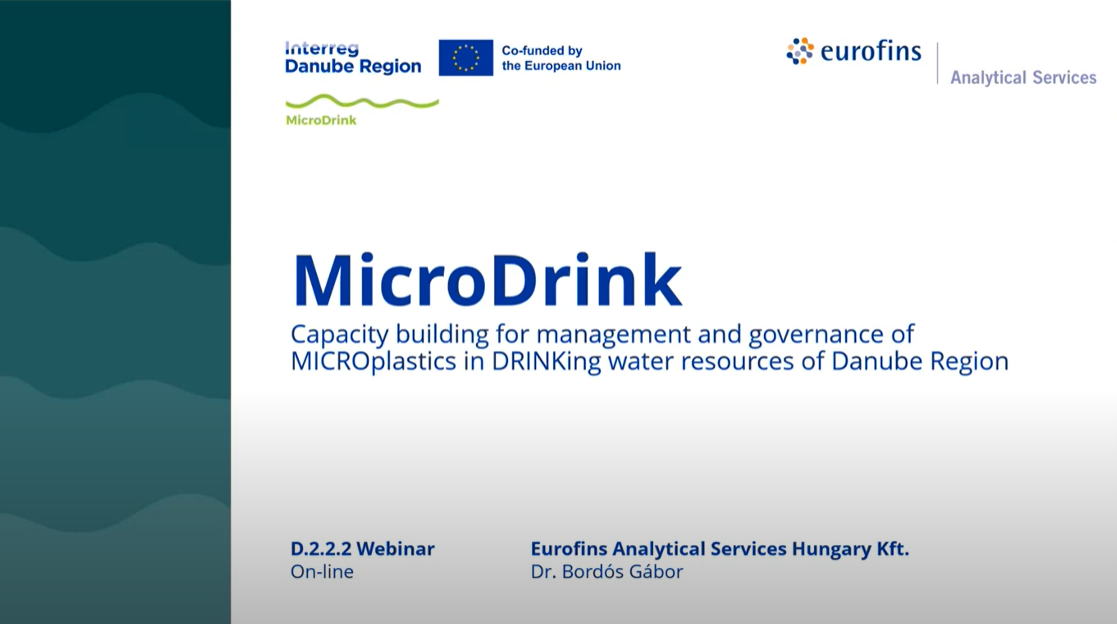 Interreg
Danube Region

Co-funded by
the European Union

MicroDrink

eurofins

Analytical Services

MicroDrink

Capacity building for management and governance of MICROplastics in DRINKing water resources of Danube Region

D.2.2.2 Webinar
On-line

Eurofins Analytical Services Hungary Kft.
Dr. Bordós Gábor